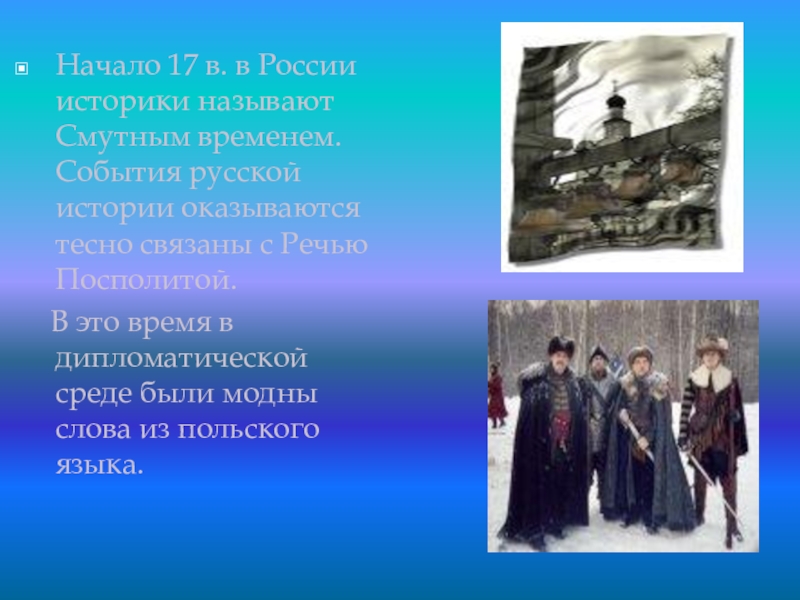 Начало 17 в. в России историки называют Смутным временем. События русской истории оказываются тесно связаны с Речью Посполитой.

В это время в дипломатической среде были модны слова из польского языка.